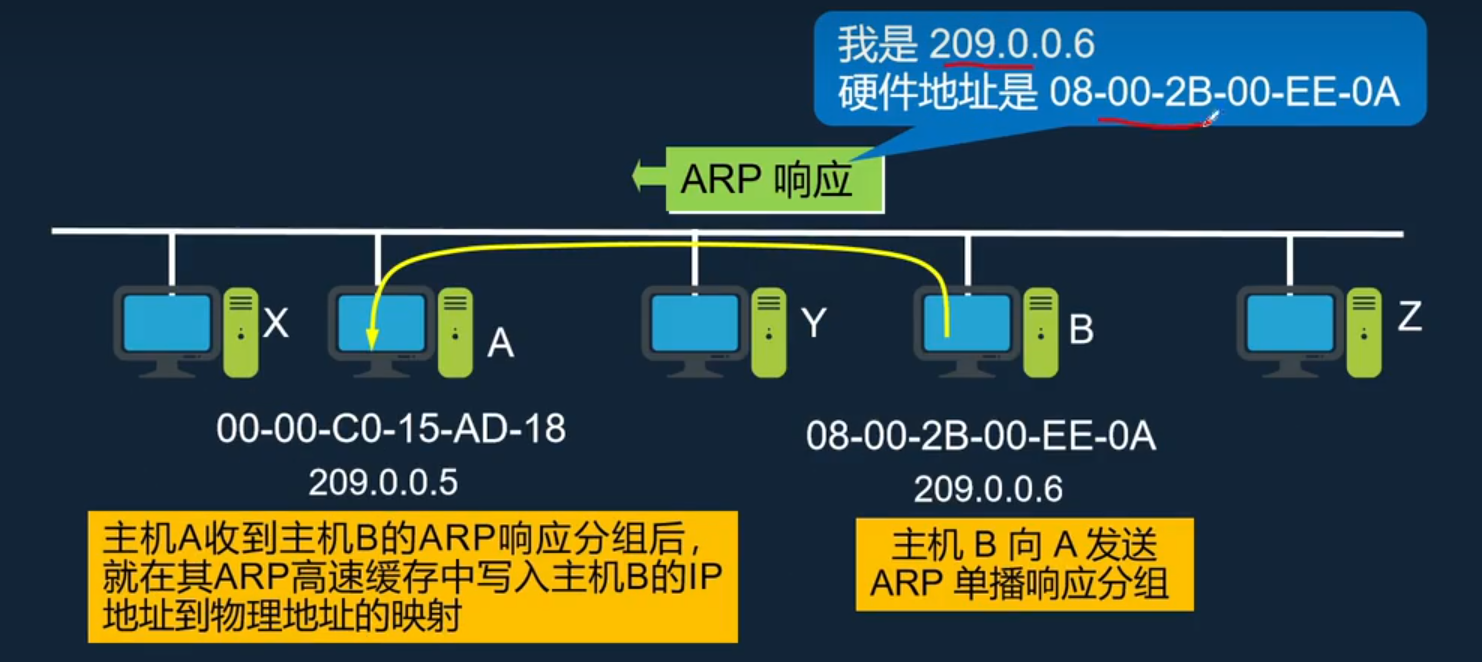 我是 209.0.0.6
硬件地址是 08-00-2B-00-EE-0A

ARP 响应

X

A

Y

B

Z

00-00-C0-15-AD-18
209.0.0.5

08-00-2B-00-EE-0A
209.0.0.6

主机A收到主机B的ARP响应分组后，就在其ARP高速缓存中写入主机B的IP地址到物理地址的映射

主机 B 向 A 发送 ARP 单播响应分组